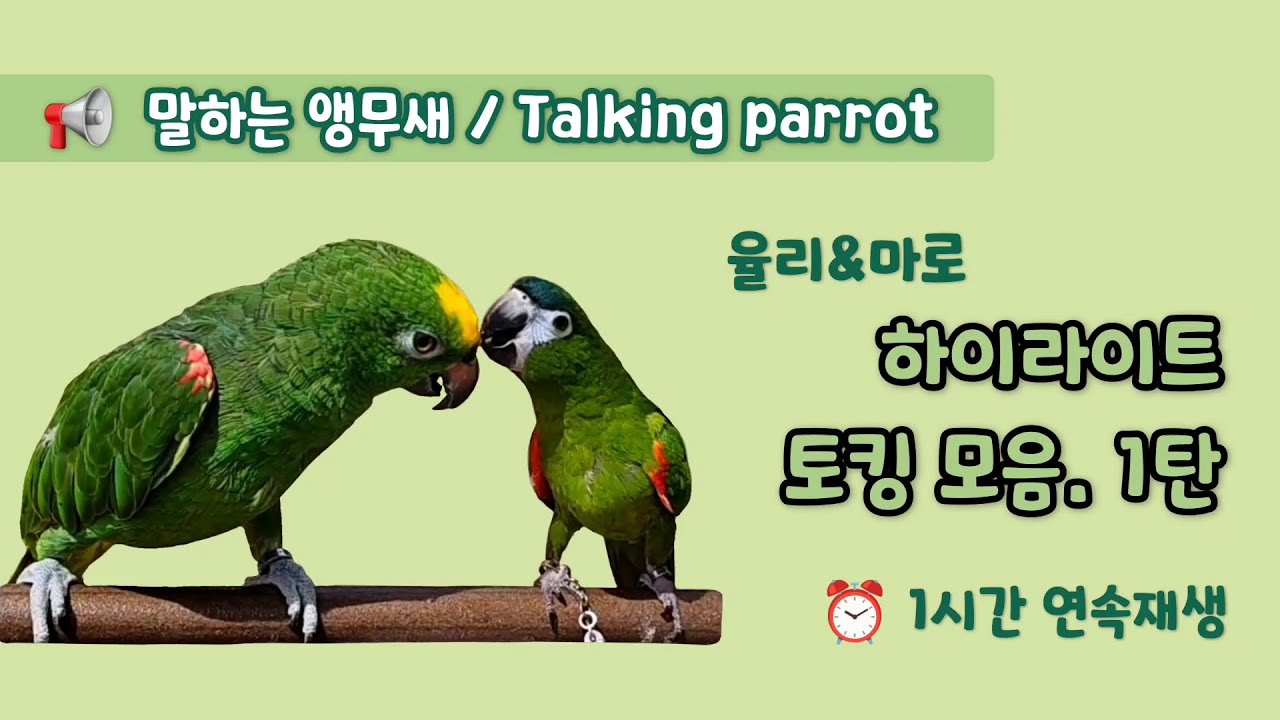 말하는 앵무새 / Talking parrot

율리&마로

하이라이트

토킹 모음. 1탄

1시간 연속재생